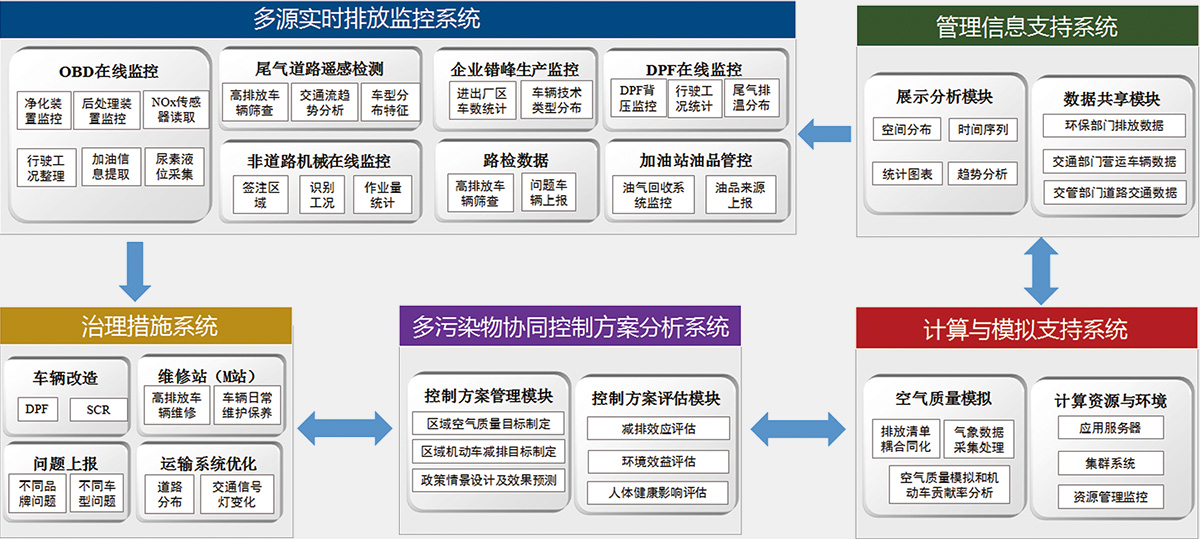 多源实时排放监控系统

OBD在线监控

净化装置监控

后处理装置监控

NOx传感器读取

行驶工况整理

加油信息提取

尿素液位采集

尾气道路遥感检测

高排放车辆筛查

交通流趋势分析

车型分布特征

非道路机械在线监控

签注区域

识别工况

作业量统计

企业错峰生产监控

进出厂区车数统计

车辆技术类型分布

路检数据

高排放车辆筛查

问题车辆上报

DPF在线监控

DPF背压监控

行驶工况统计

尾气排温分布

加油站油品管控

油气回收系统监控

油品来源上报

管理信息支持系统

展示分析模块

空间分布

时间序列

统计图表

趋势分析

数据共享模块

环保部门排放数据

交通部门营运车辆数据

交管部门道路交通数据

治理措施系统

车辆改造

DPF

SCR

维修站（M站）

高排放车辆维修

车辆日常维护保养

问题上报

不同品牌问题

不同车型问题

运输系统优化

道路分布

交通信号灯变化

多污染物协同控制方案分析系统

控制方案管理模块

区域空气质量目标制定

区域机动车减排目标制定

政策情景设计及效果预测

控制方案评估模块

减排效应评估

环境效益评估

人体健康影响评估

计算与模拟支持系统

空气质量模拟

排放清单耦合同化

气象数据采集处理

空气质量模拟和机动车贡献率分析

计算资源与环境

应用服务器

集群系统

资源管理监控